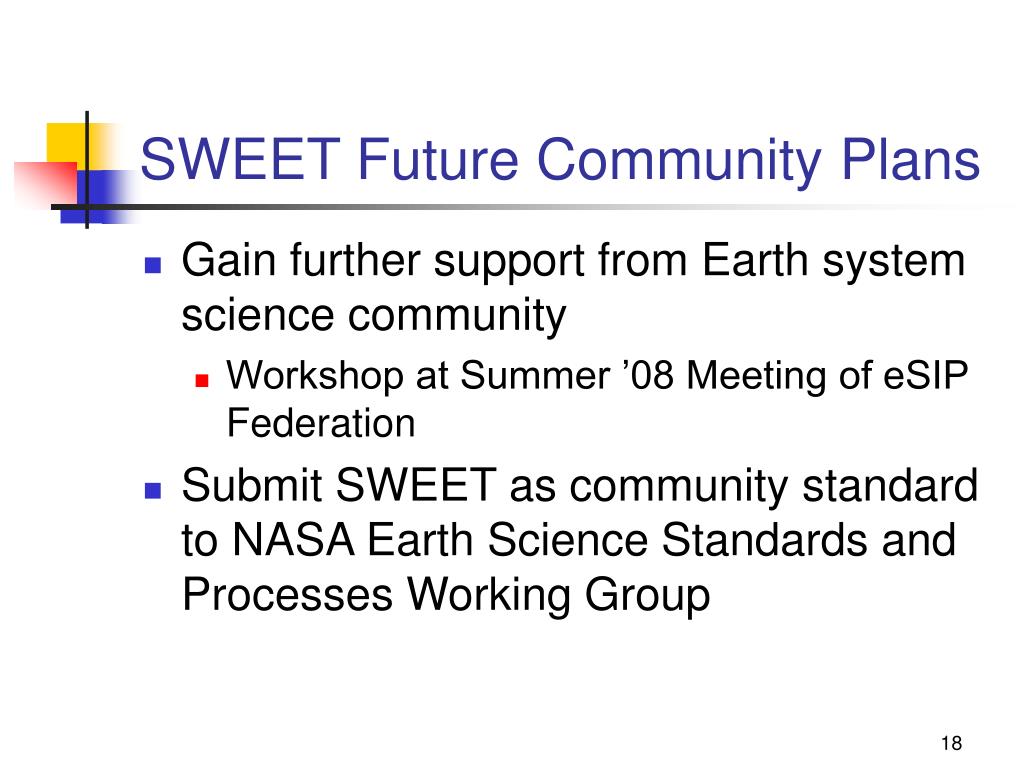 SWEET Future Community Plans

Gain further support from Earth system science community

Workshop at Summer ’08 Meeting of eSIP Federation

Submit SWEET as community standard to NASA Earth Science Standards and Processes Working Group

18